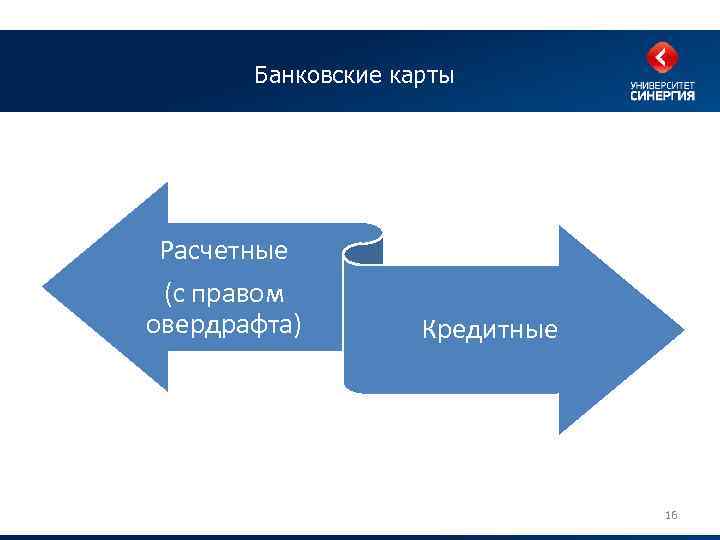 Банковские карты

УНИВЕРСИТЕТ СИНЕРГИЯ

Расчетные

(с правом овердрафта)

Кредитные

16